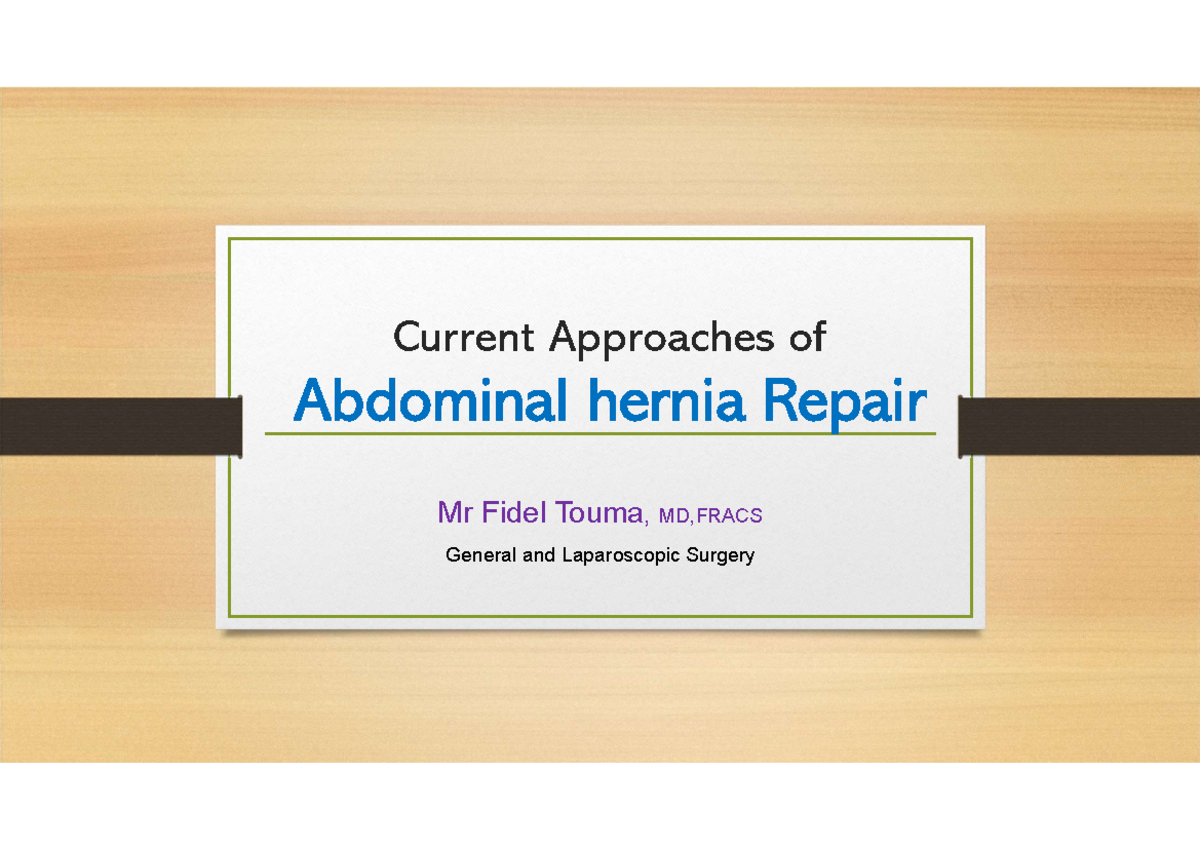 Current Approaches of
Abdominal hernia Repair

Mr Fidel Touma, MD,FRACS

General and Laparoscopic Surgery